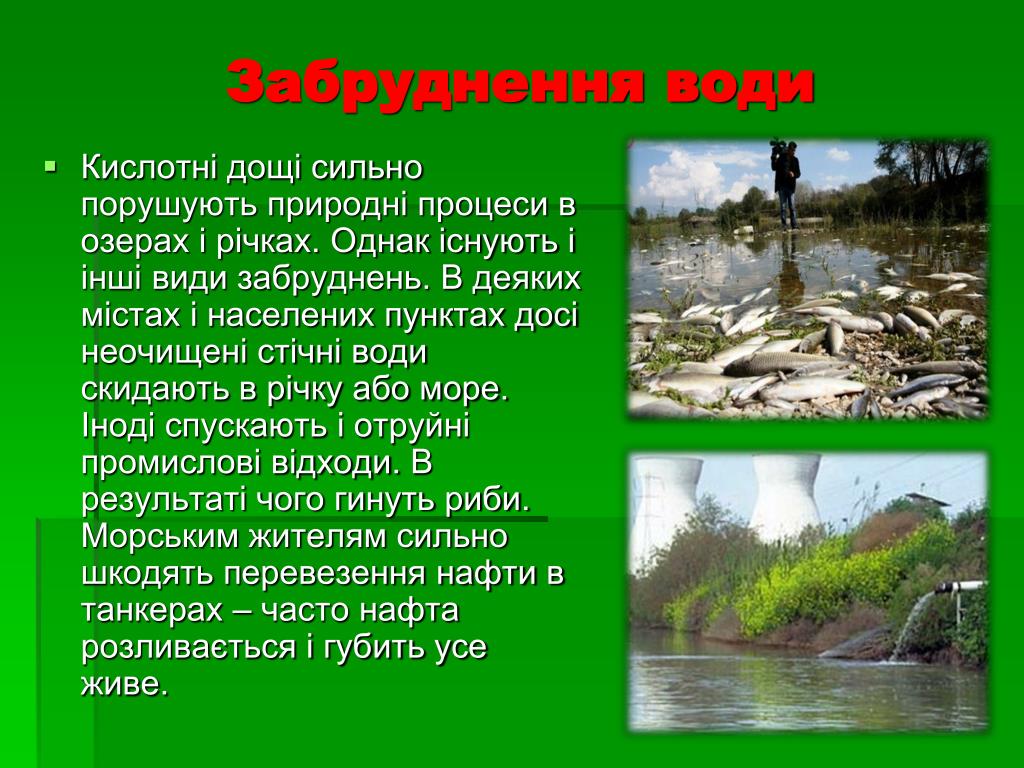 Забруднення води

Кислотні дощі сильно порушують природні процеси в озерах і річках. Однак існують і інші види забруднень. В деяких містах і населених пунктах досі неочищені стічні води скидають в річку або море. Іноді спускають і отруйні промислові відходи. В результаті чого гинуть риби. Морським жителям сильно шкодять перевезення нафти в танкерах – часто нафта розливається і губить усе живе.